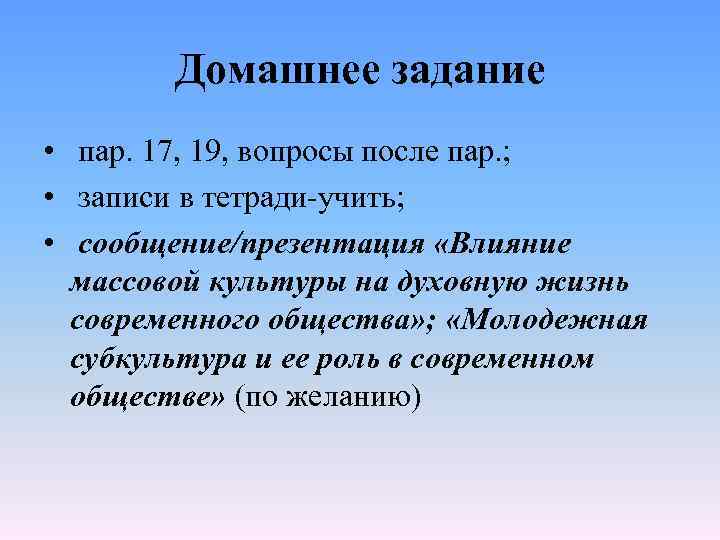 Домашнее задание

• пар. 17, 19, вопросы после пар.;
• записи в тетради-учить;
• сообщение/презентация «Влияние массовой культуры на духовную жизнь современного общества»; «Молодежная субкультура и ее роль в современном обществе» (по желанию)